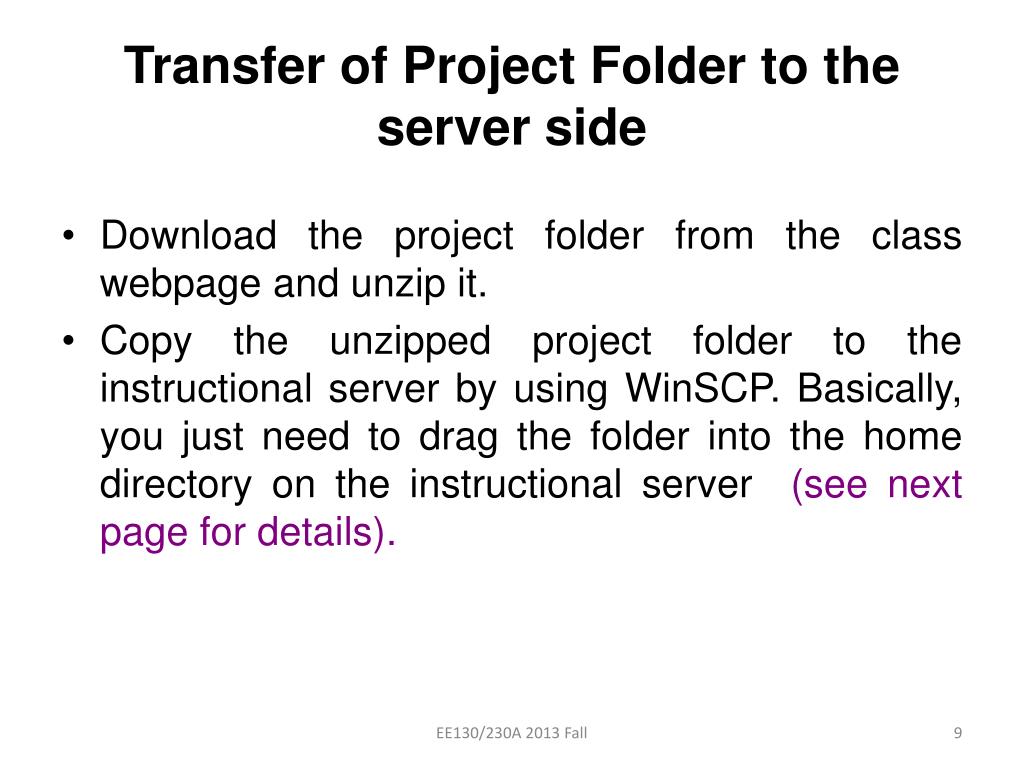 Transfer of Project Folder to the server side

• Download the project folder from the class webpage and unzip it.

• Copy the unzipped project folder to the instructional server by using WinSCP. Basically, you just need to drag the folder into the home directory on the instructional server (see next page for details).

EE130/230A 2013 Fall

9